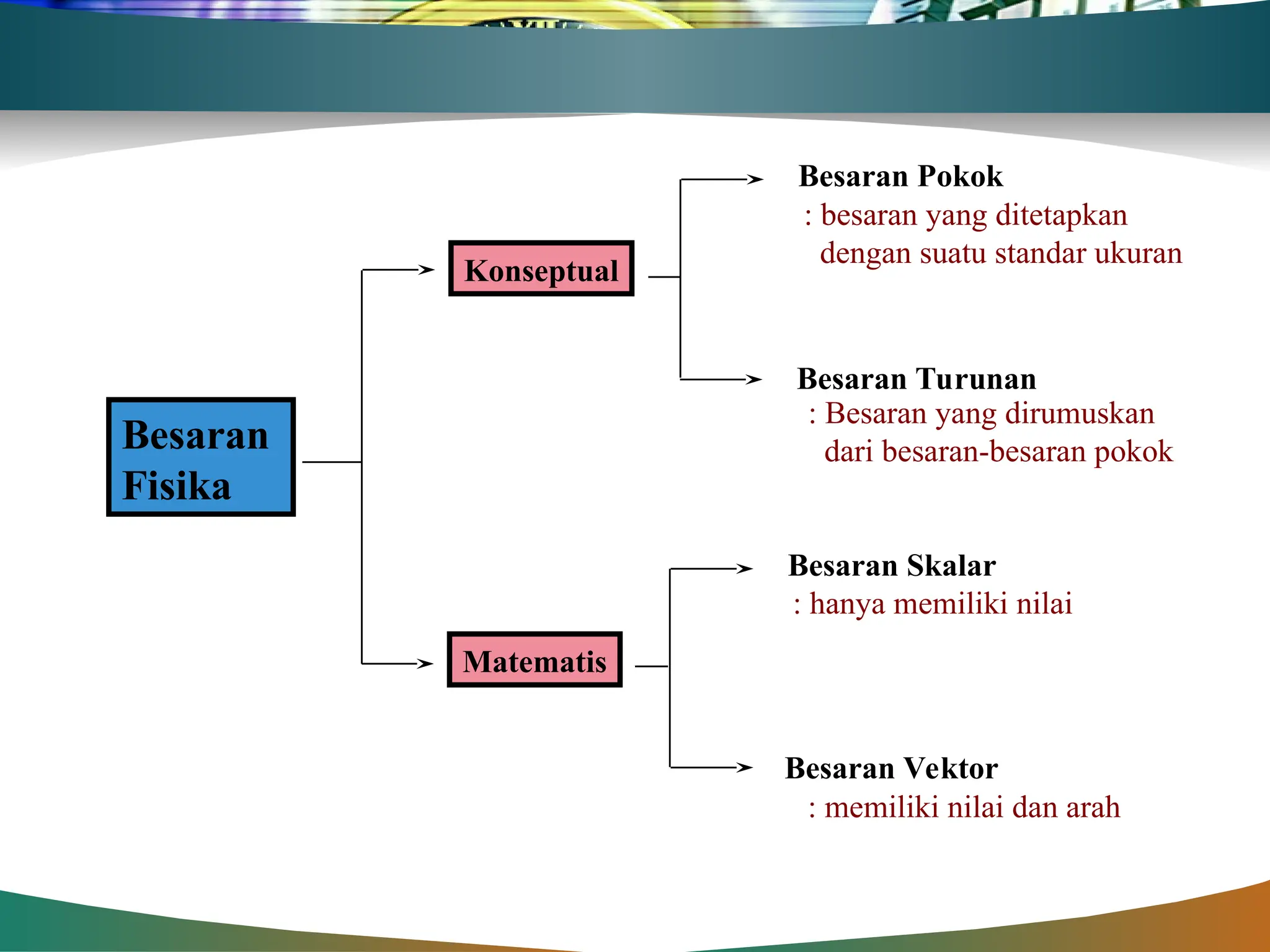 Besaran Fisika

Konseptual

Besaran Pokok
: besaran yang ditetapkan dengan suatu standar ukuran

Besaran Turunan
: Besaran yang dirumuskan dari besaran-besaran pokok

Matematis

Besaran Skalar
: hanya memiliki nilai

Besaran Vektor
: memiliki nilai dan arah